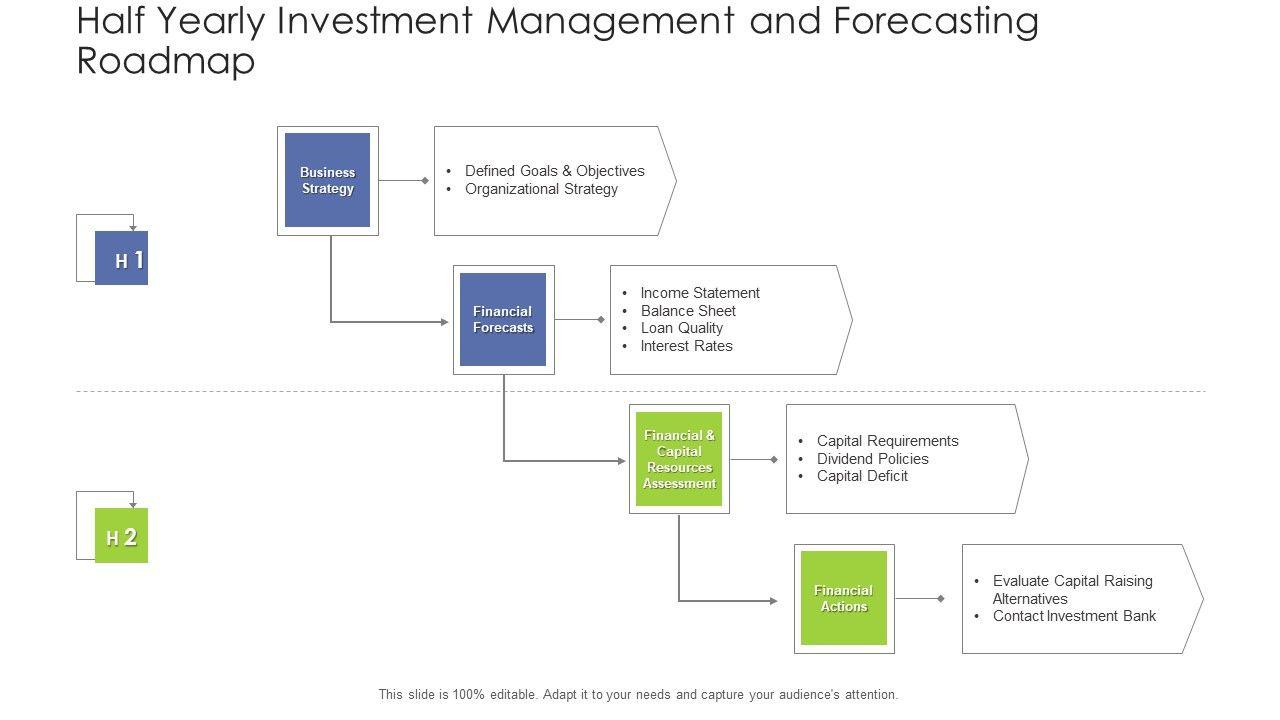 Half Yearly Investment Management and Forecasting Roadmap

H 1

Business Strategy

• Defined Goals & Objectives
• Organizational Strategy

Financial Forecasts

• Income Statement
• Balance Sheet
• Loan Quality
• Interest Rates

H 2

Financial & Capital Resources Assessment

• Capital Requirements
• Dividend Policies
• Capital Deficit

Financial Actions

• Evaluate Capital Raising Alternatives
• Contact Investment Bank

This slide is 100% editable. Adapt it to your needs and capture your audience's attention.